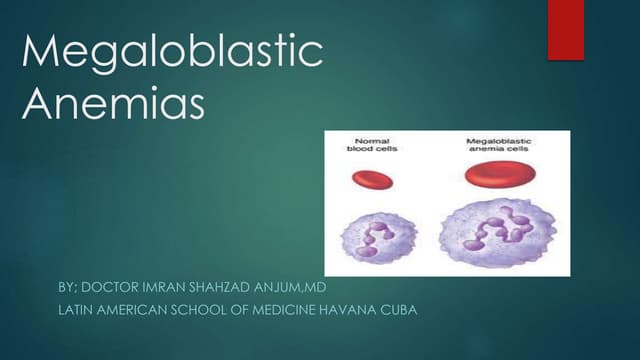 Megaloblastic Anemias

Normal blood cells

Megaloblastic anemia cells

BY; DOCTOR IMRAN SHAHZAD ANJUM,MD

LATIN AMERICAN SCHOOL OF MEDICINE HAVANA CUBA